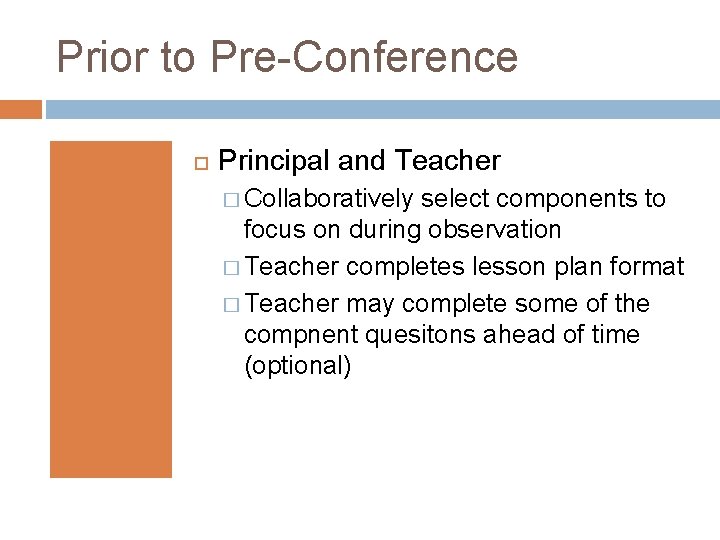 Prior to Pre-Conference

Principal and Teacher

Collaboratively select components to focus on during observation

Teacher completes lesson plan format

Teacher may complete some of the compnent quesitons ahead of time (optional)